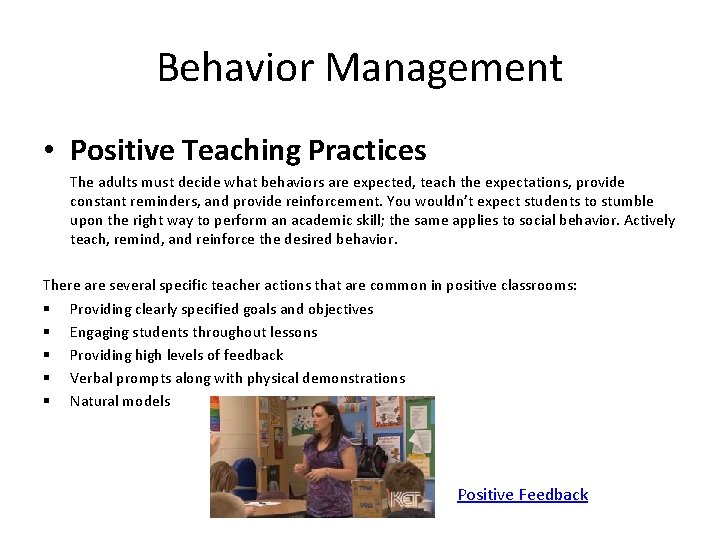 Behavior Management

• Positive Teaching Practices

The adults must decide what behaviors are expected, teach the expectations, provide constant reminders, and provide reinforcement. You wouldn't expect students to stumble upon the right way to perform an academic skill; the same applies to social behavior. Actively teach, remind, and reinforce the desired behavior.

There are several specific teacher actions that are common in positive classrooms:

▪ Providing clearly specified goals and objectives
▪ Engaging students throughout lessons
▪ Providing high levels of feedback
▪ Verbal prompts along with physical demonstrations
▪ Natural models

KET

Positive Feedback